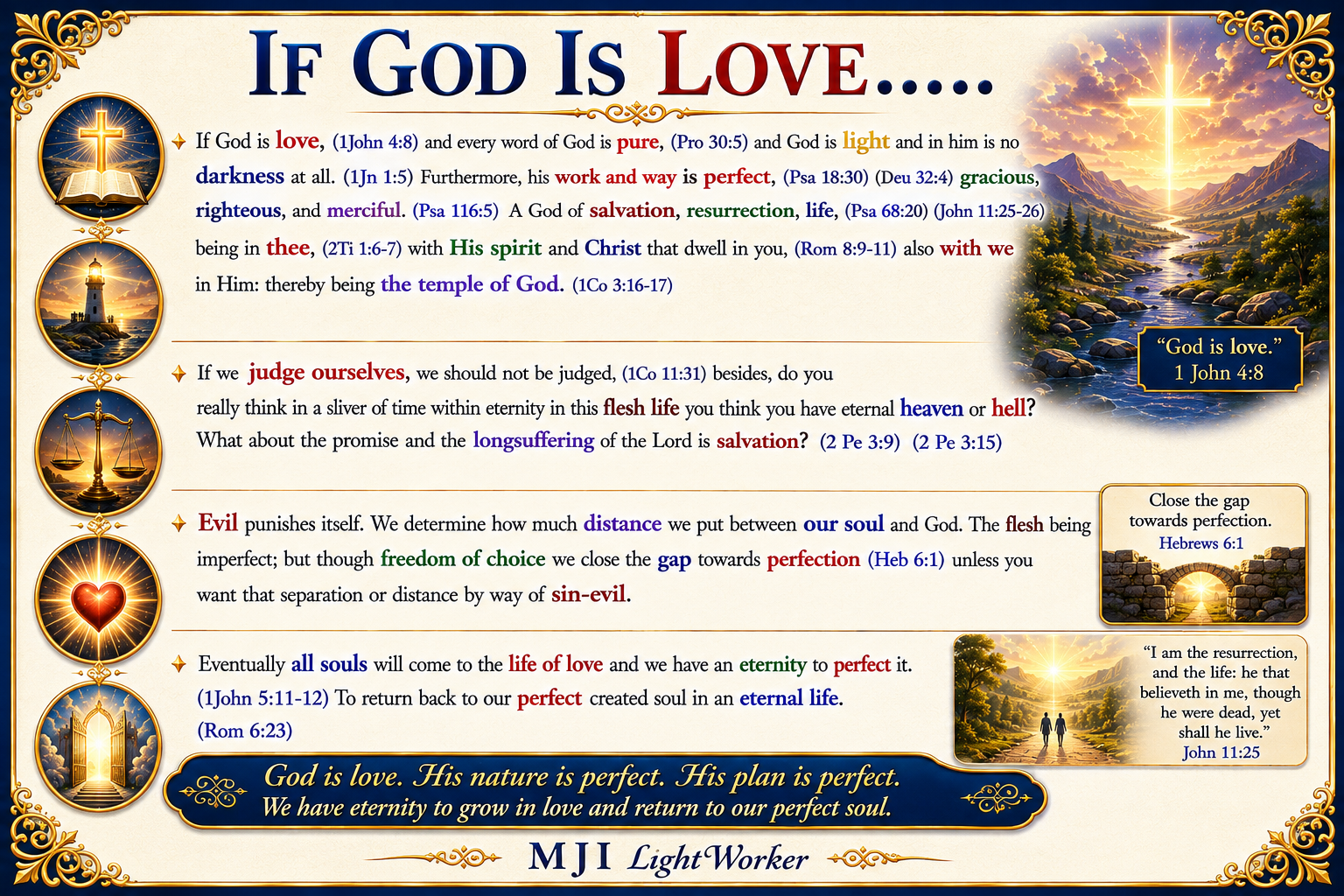 IF GOD IS LOVE.....

If God is love, (1John 4:8) and every word of God is pure, (Pro 30:5) and God is light and in him is no darkness at all. (1Jn 1:5) Furthermore, his work and way is perfect, (Psa 18:30) (Deu 32:4) gracious, righteous, and merciful. (Psa 116:5) A God of salvation, resurrection, life, (Psa 68:20) (John 11:25-26) being in thee, (2Ti 1:6-7) with His spirit and Christ that dwell in you, (Rom 8:9-11) also with we in Him: thereby being the temple of God. (1Co 3:16-17)

"God is love."
1 John 4:8

If we judge ourselves, we should not be judged, (1Co 11:31) besides, do you really think in a sliver of time within eternity in this flesh life you think you have eternal heaven or hell? What about the promise and the longsuffering of the Lord is salvation? (2 Pe 3:9) (2 Pe 3:15)

Evil punishes itself. We determine how much distance we put between our soul and God. The flesh being imperfect; but though freedom of choice we close the gap towards perfection (Heb 6:1) unless you want that separation or distance by way of sin-evil.

Close the gap towards perfection.
Hebrews 6:1

Eventually all souls will come to the life of love and we have an eternity to perfect it. (1John 5:11-12) To return back to our perfect created soul in an eternal life. (Rom 6:23)

"I am the resurrection, and the life: he that believeth in me, though he were dead, yet shall he live."
John 11:25

God is love. His nature is perfect. His plan is perfect.
We have eternity to grow in love and return to our perfect soul.

MJI LightWorker